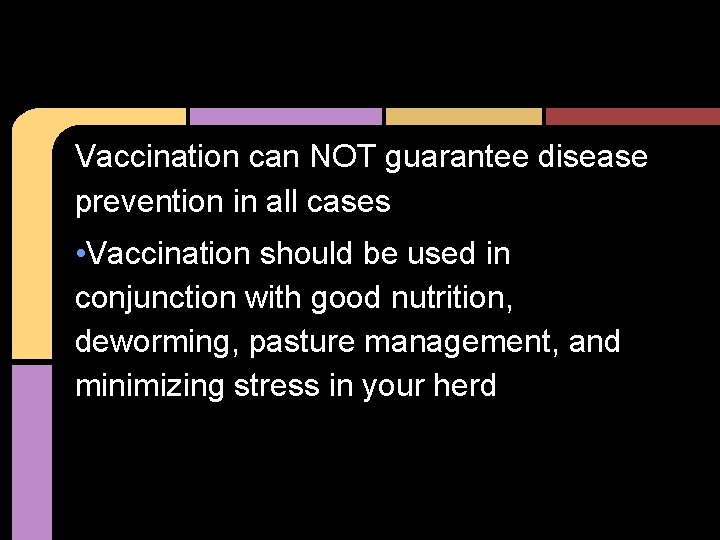 Vaccination can NOT guarantee disease prevention in all cases

•Vaccination should be used in conjunction with good nutrition, deworming, pasture management, and minimizing stress in your herd